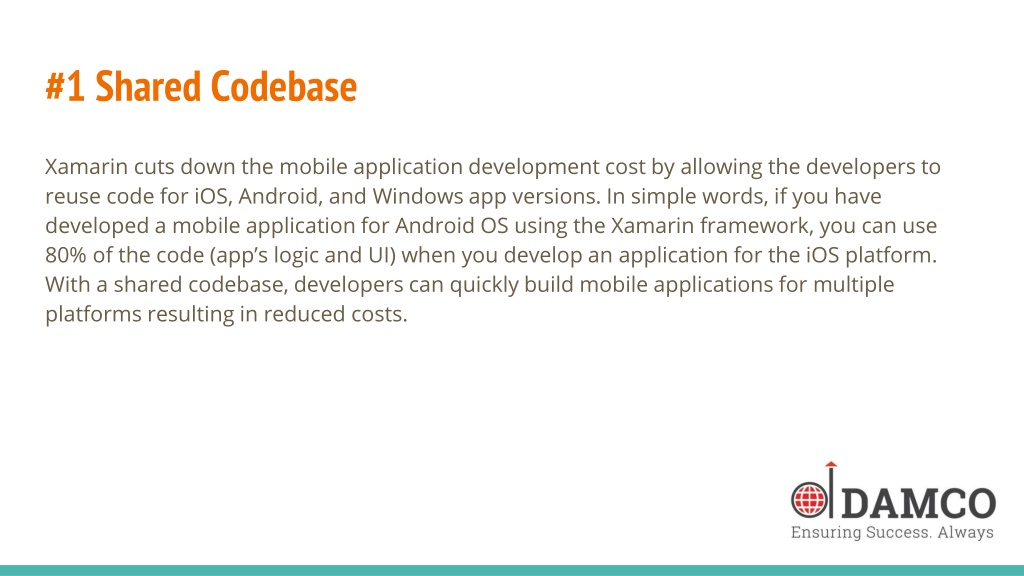 #1 Shared Codebase

Xamarin cuts down the mobile application development cost by allowing the developers to reuse code for iOS, Android, and Windows app versions. In simple words, if you have developed a mobile application for Android OS using the Xamarin framework, you can use 80% of the code (app's logic and UI) when you develop an application for the iOS platform. With a shared codebase, developers can quickly build mobile applications for multiple platforms resulting in reduced costs.

DAMCO
Ensuring Success. Always